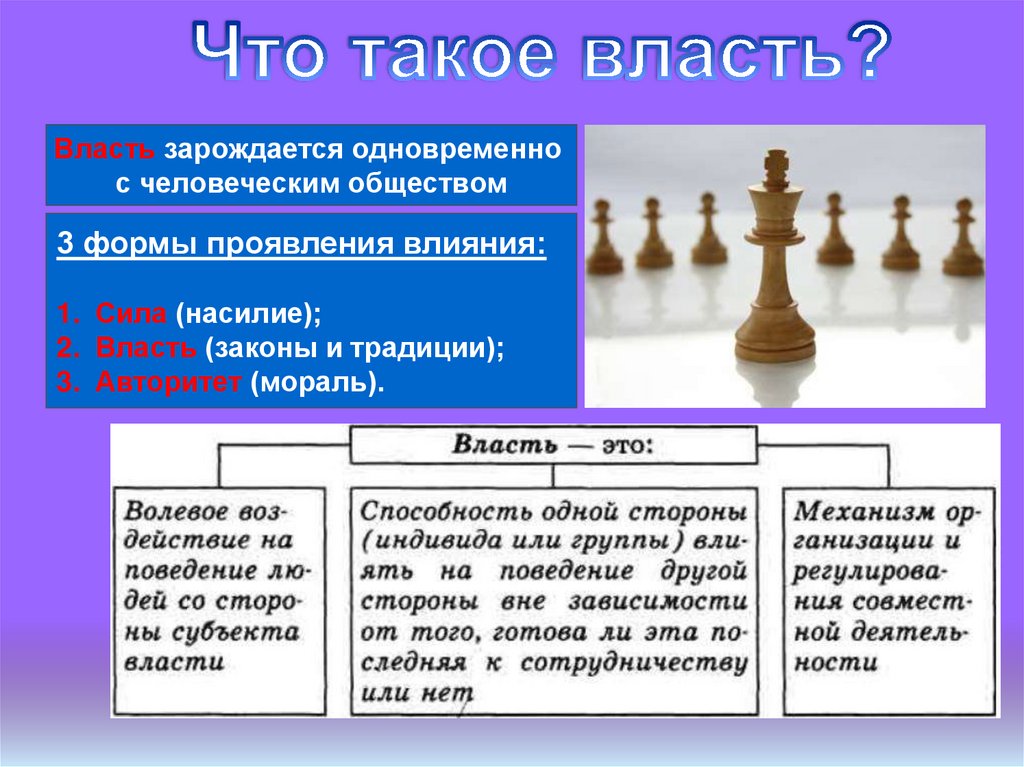 Что такое власть?

Власть зарождается одновременно с человеческим обществом

3 формы проявления влияния:

1. Сила (насилие);
2. Власть (законы и традиции);
3. Авторитет (мораль).

Власть — это:

Волевое воздействие на поведение людей со стороны субъекта власти

Способность одной стороны (индивида или группы) влиять на поведение другой стороны вне зависимости от того, готова ли эта последняя к сотрудничеству или нет

Механизм организации и регулирования совместной деятельности